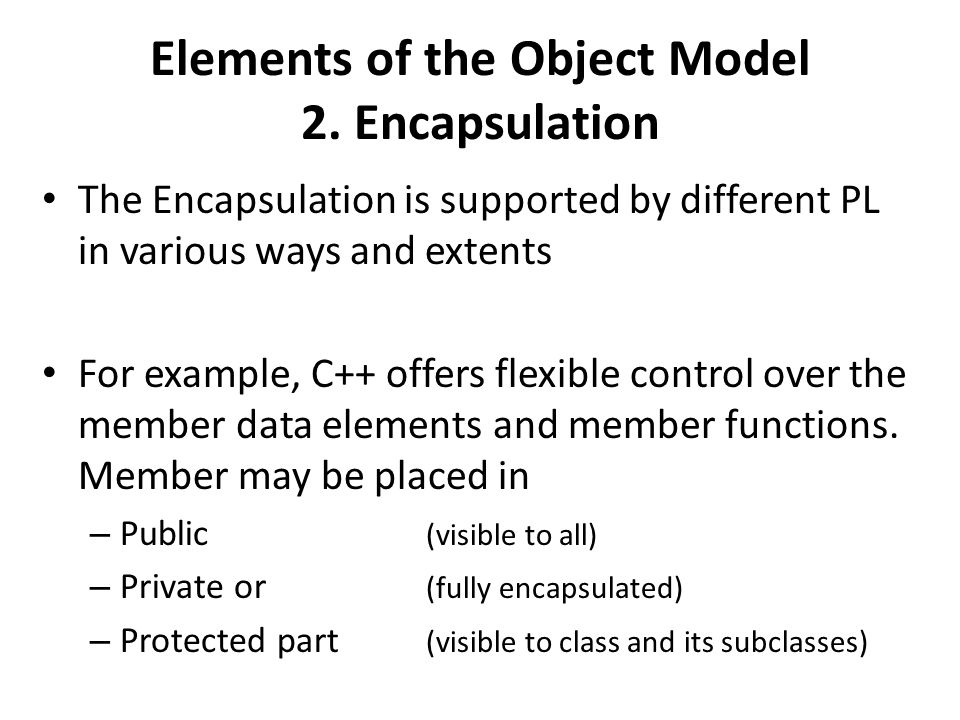 Elements of the Object Model
2. Encapsulation

• The Encapsulation is supported by different PL in various ways and extents

• For example, C++ offers flexible control over the member data elements and member functions. Member may be placed in
– Public (visible to all)
– Private or (fully encapsulated)
– Protected part (visible to class and its subclasses)